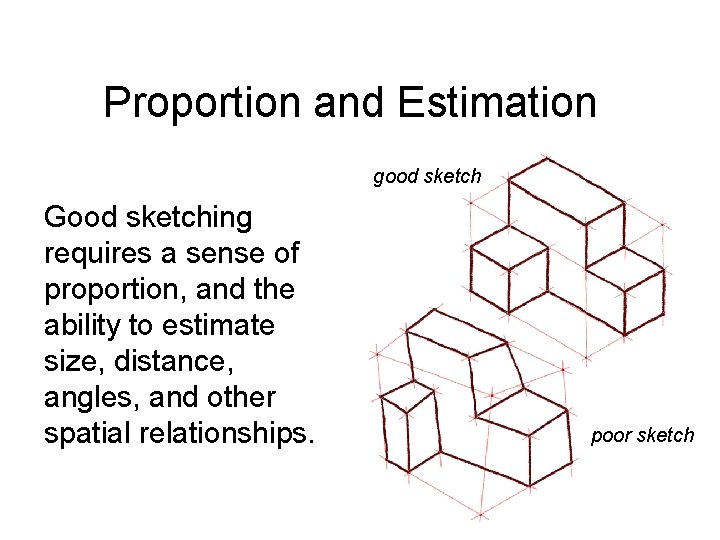 Proportion and Estimation

Good sketching requires a sense of proportion, and the ability to estimate size, distance, angles, and other spatial relationships.

good sketch

poor sketch